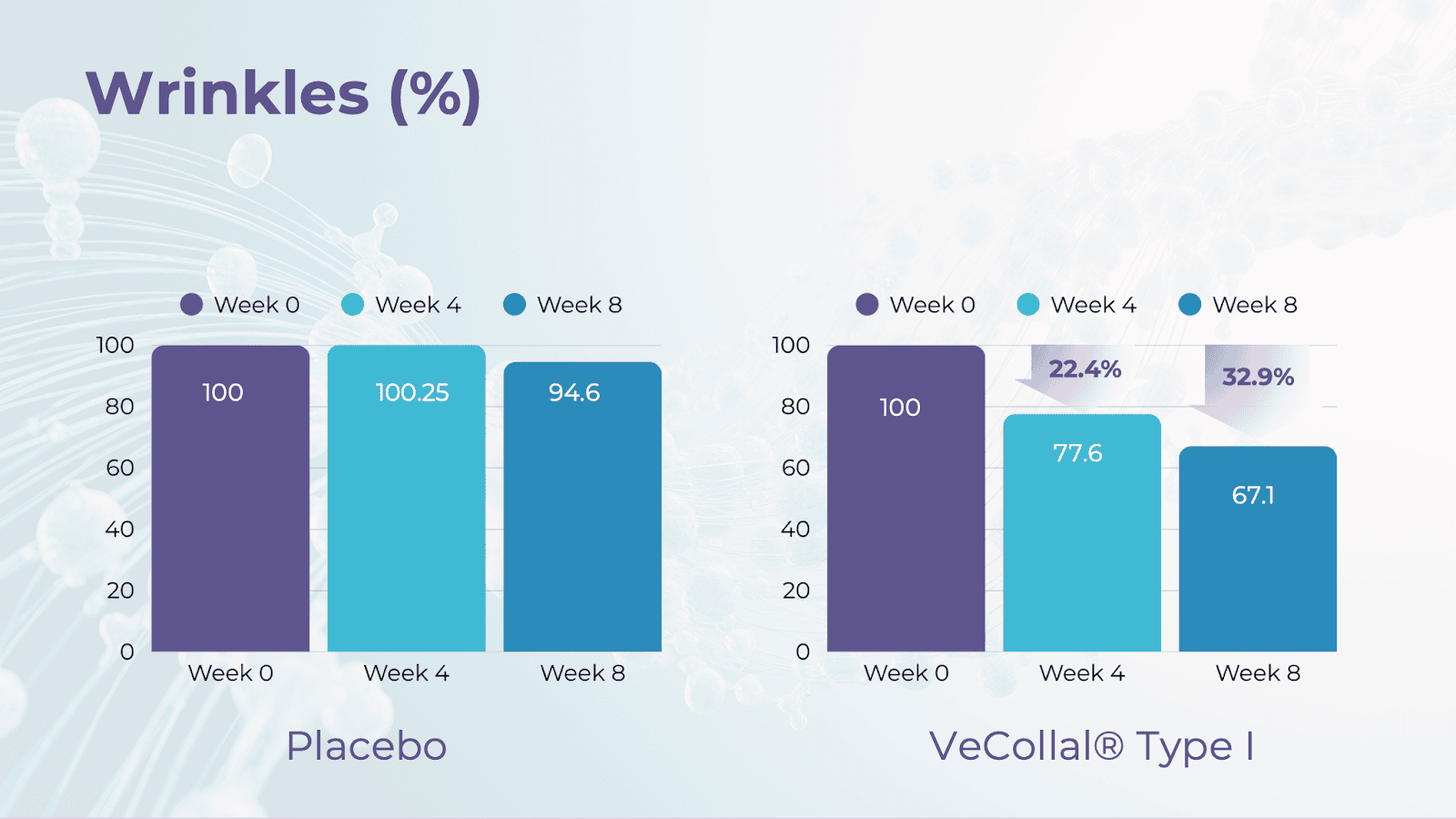 Wrinkles (%)

Week 0 Week 4 Week 8

100
80
60
40
20
0

100
100.25
94.6

Week 0 Week 4 Week 8

Placebo

Week 0 Week 4 Week 8

100
80
60
40
20
0

22.4%
32.9%

100
77.6
67.1

Week 0 Week 4 Week 8

VeCollal® Type I